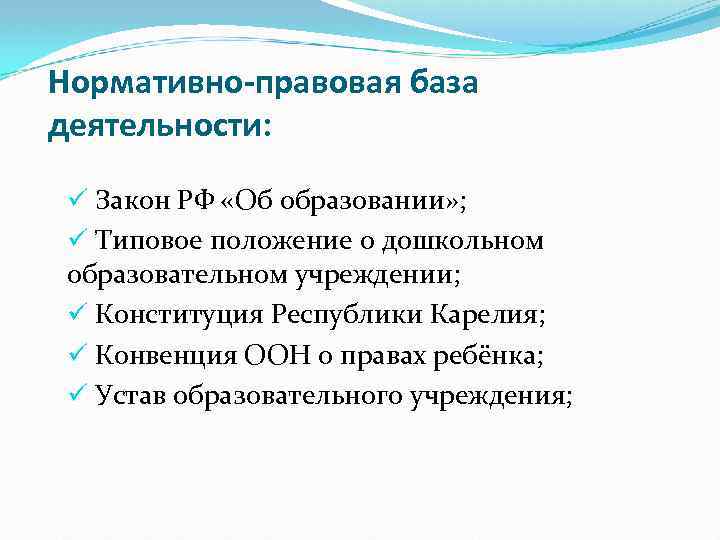 Нормативно-правовая база деятельности:

✓ Закон РФ «Об образовании»;
✓ Типовое положение о дошкольном образовательном учреждении;
✓ Конституция Республики Карелия;
✓ Конвенция ООН о правах ребёнка;
✓ Устав образовательного учреждения;